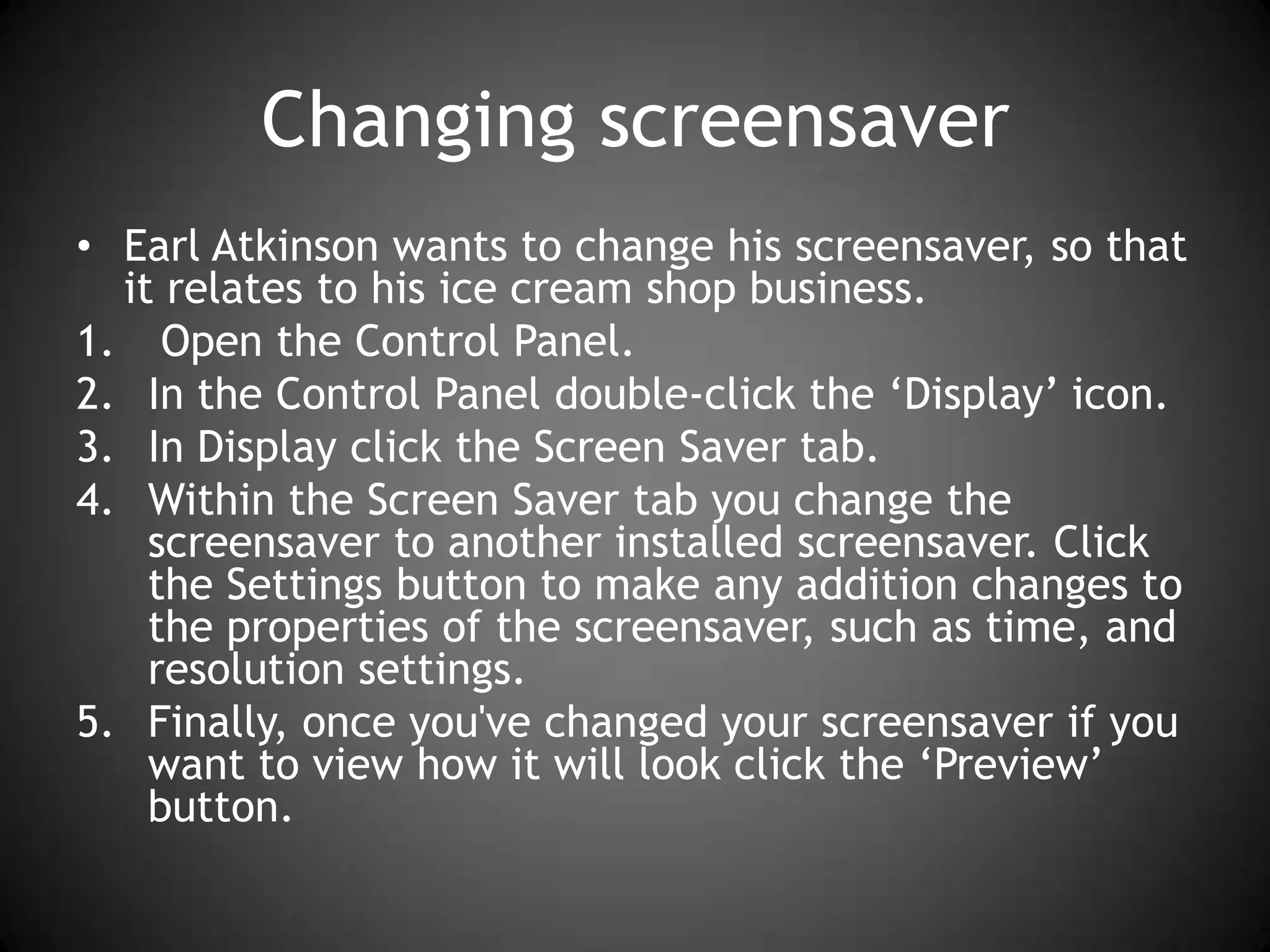 Changing screensaver

• Earl Atkinson wants to change his screensaver, so that it relates to his ice cream shop business.

1. Open the Control Panel.
2. In the Control Panel double-click the ‘Display’ icon.
3. In Display click the Screen Saver tab.
4. Within the Screen Saver tab you change the screensaver to another installed screensaver. Click the Settings button to make any addition changes to the properties of the screensaver, such as time, and resolution settings.
5. Finally, once you've changed your screensaver if you want to view how it will look click the ‘Preview’ button.